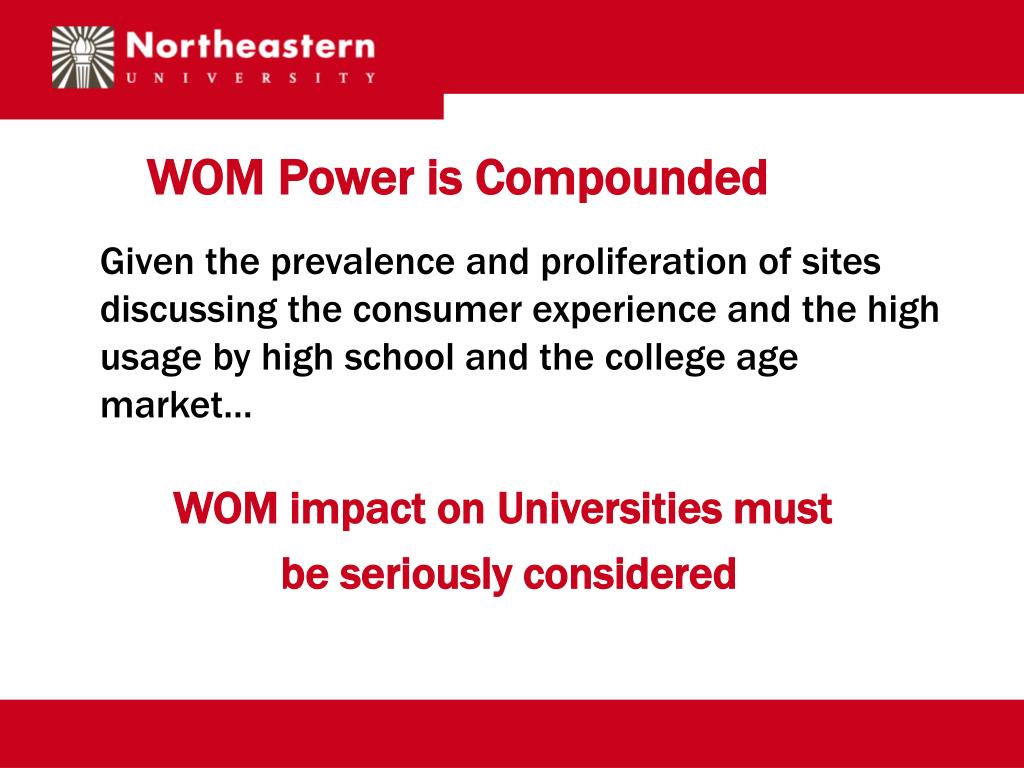 Northeastern
UNIVERSITY

WOM Power is Compounded

Given the prevalence and proliferation of sites discussing the consumer experience and the high usage by high school and the college age market…

WOM impact on Universities must
be seriously considered